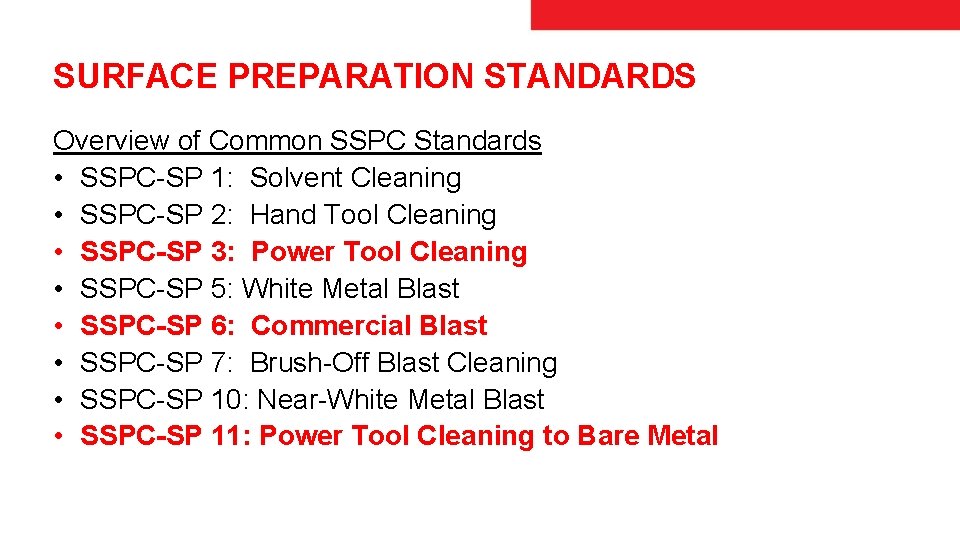 SURFACE PREPARATION STANDARDS

Overview of Common SSPC Standards
• SSPC-SP 1: Solvent Cleaning
• SSPC-SP 2: Hand Tool Cleaning
• SSPC-SP 3: Power Tool Cleaning
• SSPC-SP 5: White Metal Blast
• SSPC-SP 6: Commercial Blast
• SSPC-SP 7: Brush-Off Blast Cleaning
• SSPC-SP 10: Near-White Metal Blast
• SSPC-SP 11: Power Tool Cleaning to Bare Metal